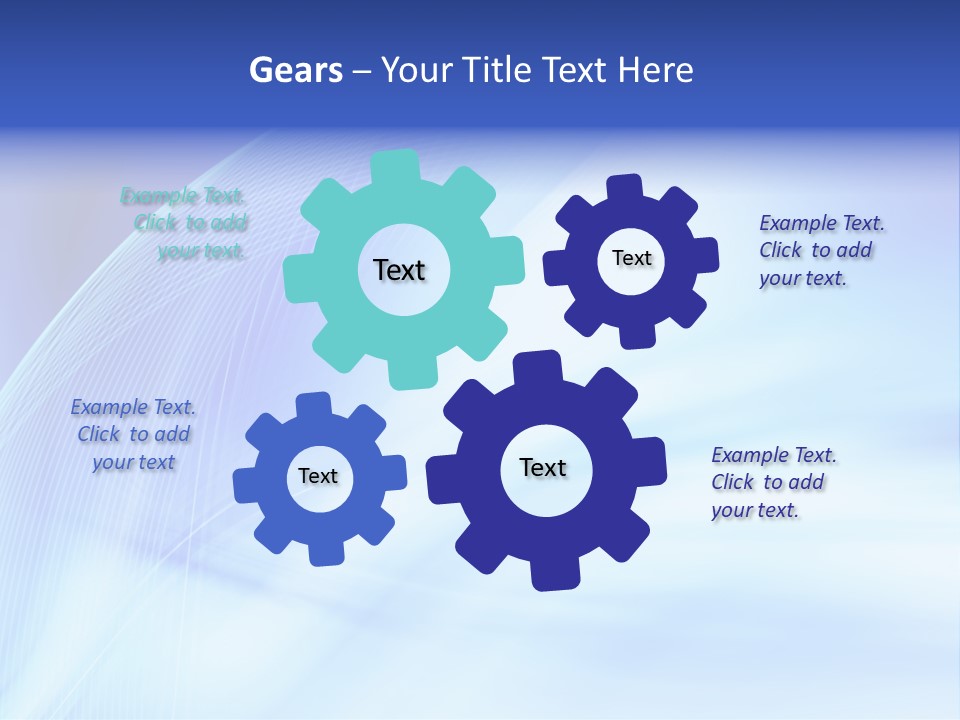 Gears – Your Title Text Here

Example Text. Click to add your text.

Text

Text

Example Text. Click to add your text.

Example Text. Click to add your text

Text

Text

Example Text. Click to add your text.